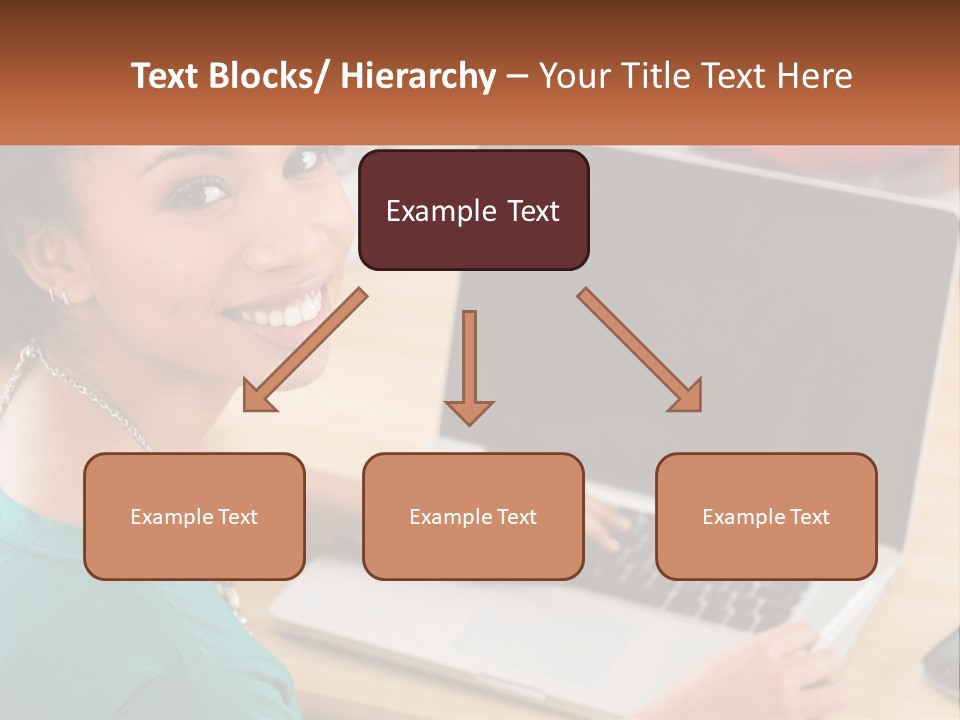 Text Blocks/ Hierarchy – Your Title Text Here

Example Text

Example Text

Example Text

Example Text